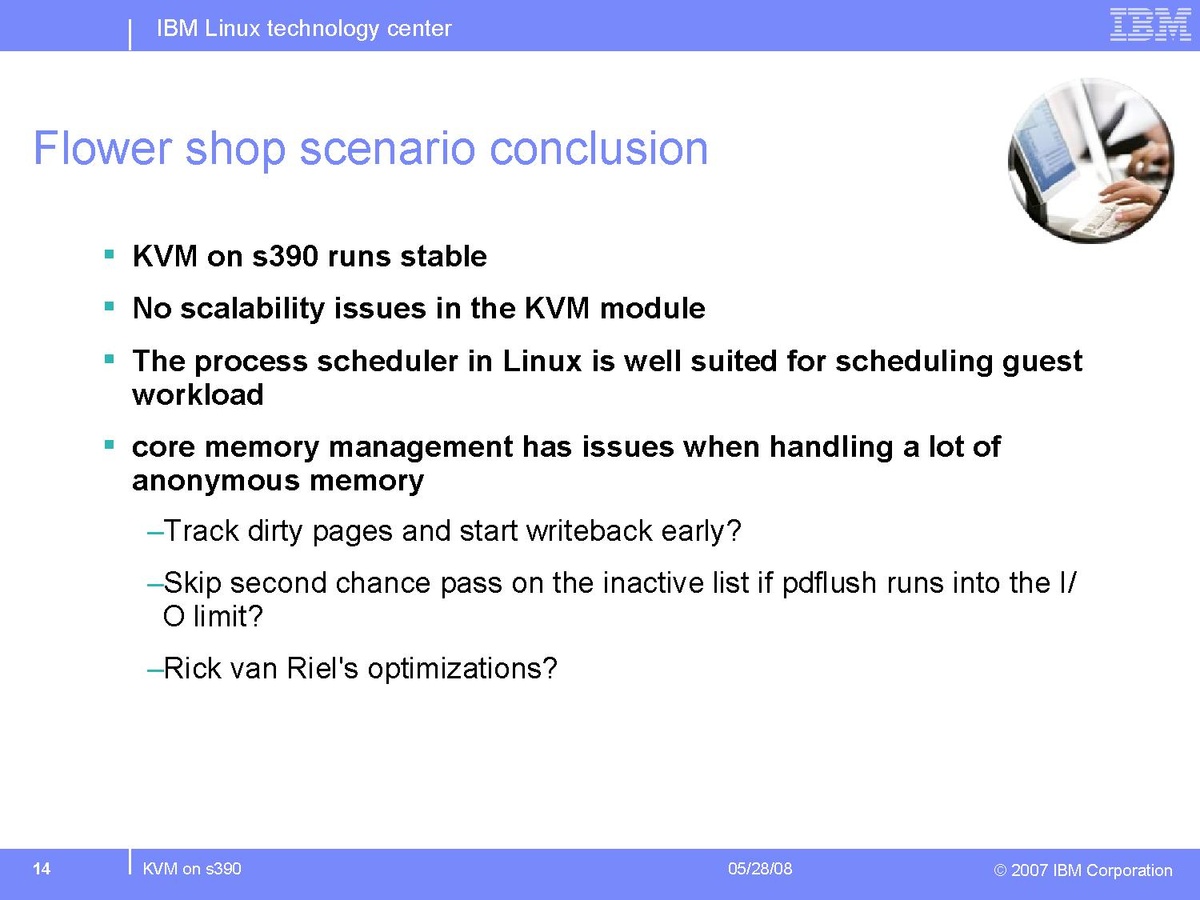 IBM Linux technology center

IBM

Flower shop scenario conclusion

▪ KVM on s390 runs stable

▪ No scalability issues in the KVM module

▪ The process scheduler in Linux is well suited for scheduling guest workload

▪ core memory management has issues when handling a lot of anonymous memory

–Track dirty pages and start writeback early?

–Skip second chance pass on the inactive list if pdflush runs into the I/O limit?

–Rick van Riel's optimizations?

14 KVM on s390 05/28/08 © 2007 IBM Corporation